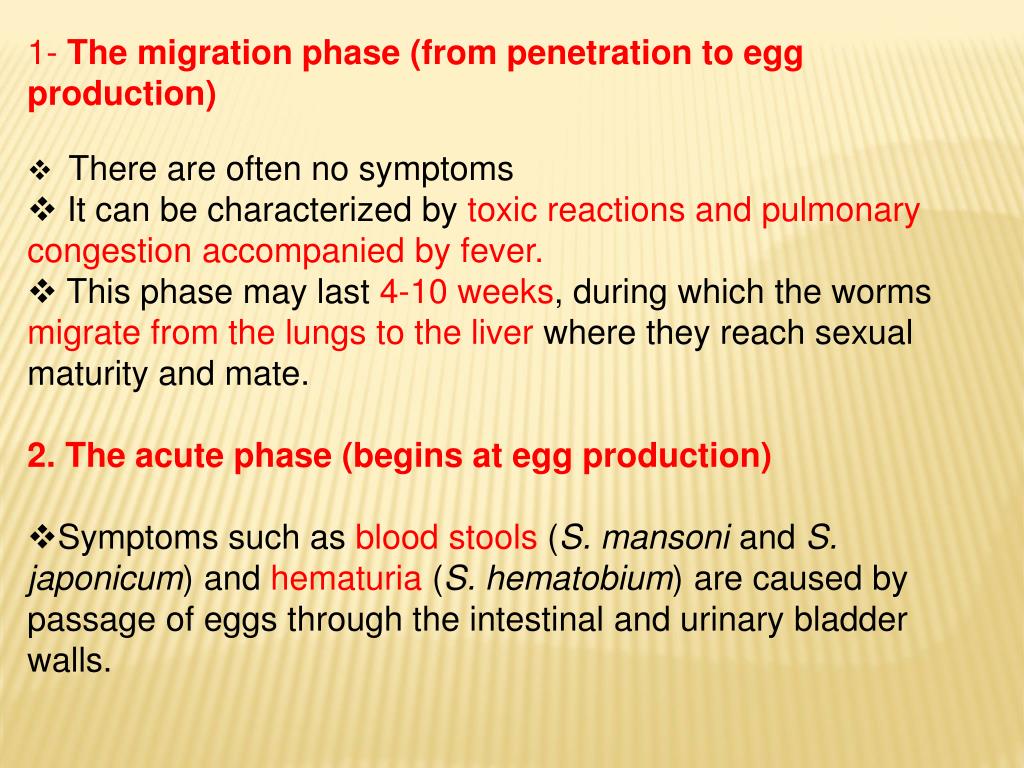 1- The migration phase (from penetration to egg production)

❖ There are often no symptoms
❖ It can be characterized by toxic reactions and pulmonary congestion accompanied by fever.
❖ This phase may last 4-10 weeks, during which the worms migrate from the lungs to the liver where they reach sexual maturity and mate.

2. The acute phase (begins at egg production)

❖Symptoms such as blood stools (S. mansoni and S. japonicum) and hematuria (S. hematobium) are caused by passage of eggs through the intestinal and urinary bladder walls.